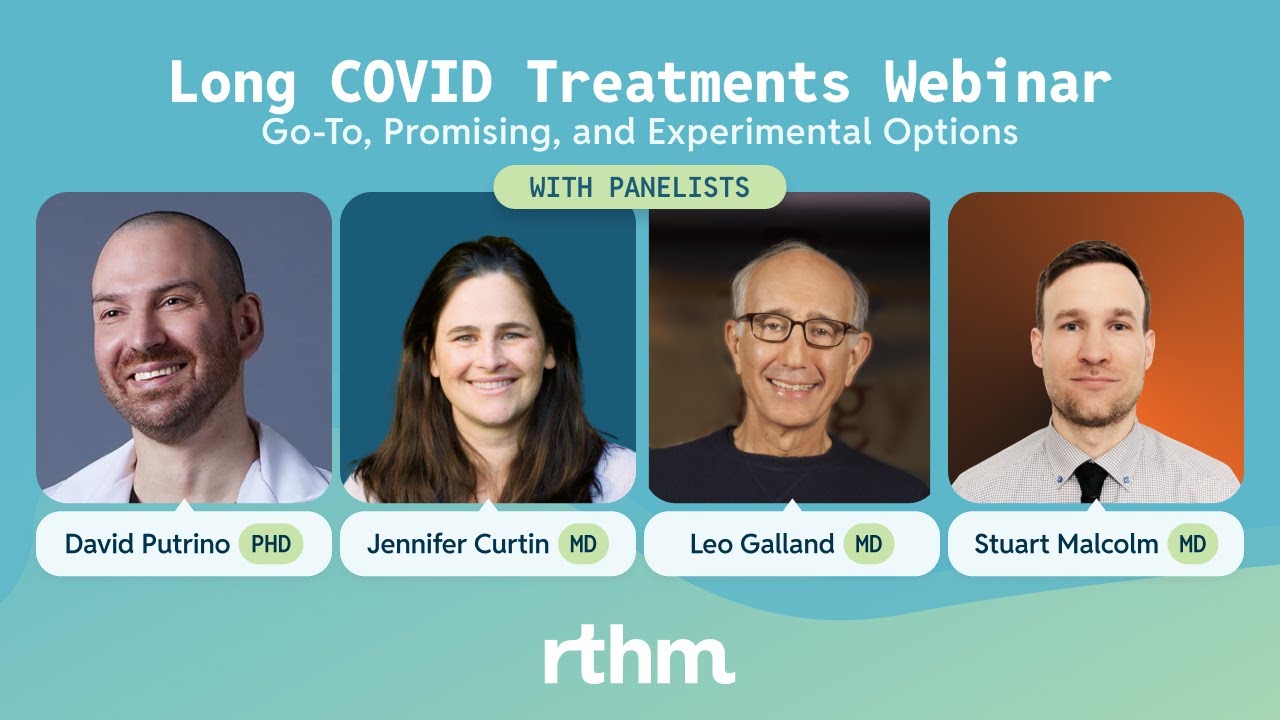 Long COVID Treatments Webinar
Go-To, Promising, and Experimental Options

WITH PANELISTS

David Putrino PHD

Jennifer Curtin MD

Leo Galland MD

Stuart Malcolm MD

rthm